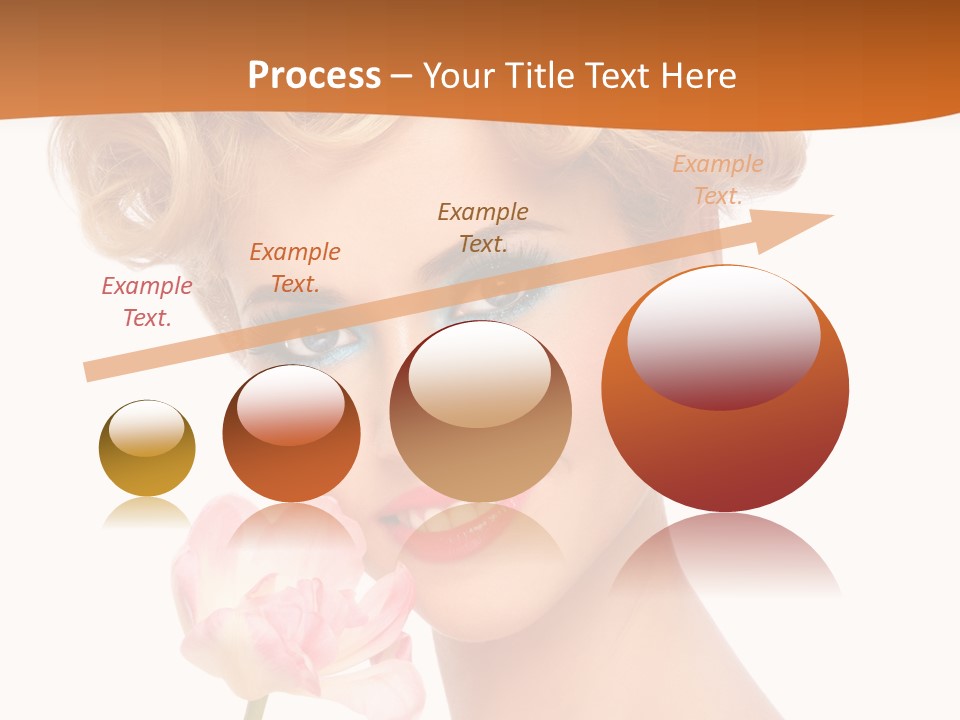 Process – Your Title Text Here

Example Text.

Example Text.

Example Text.

Example Text.